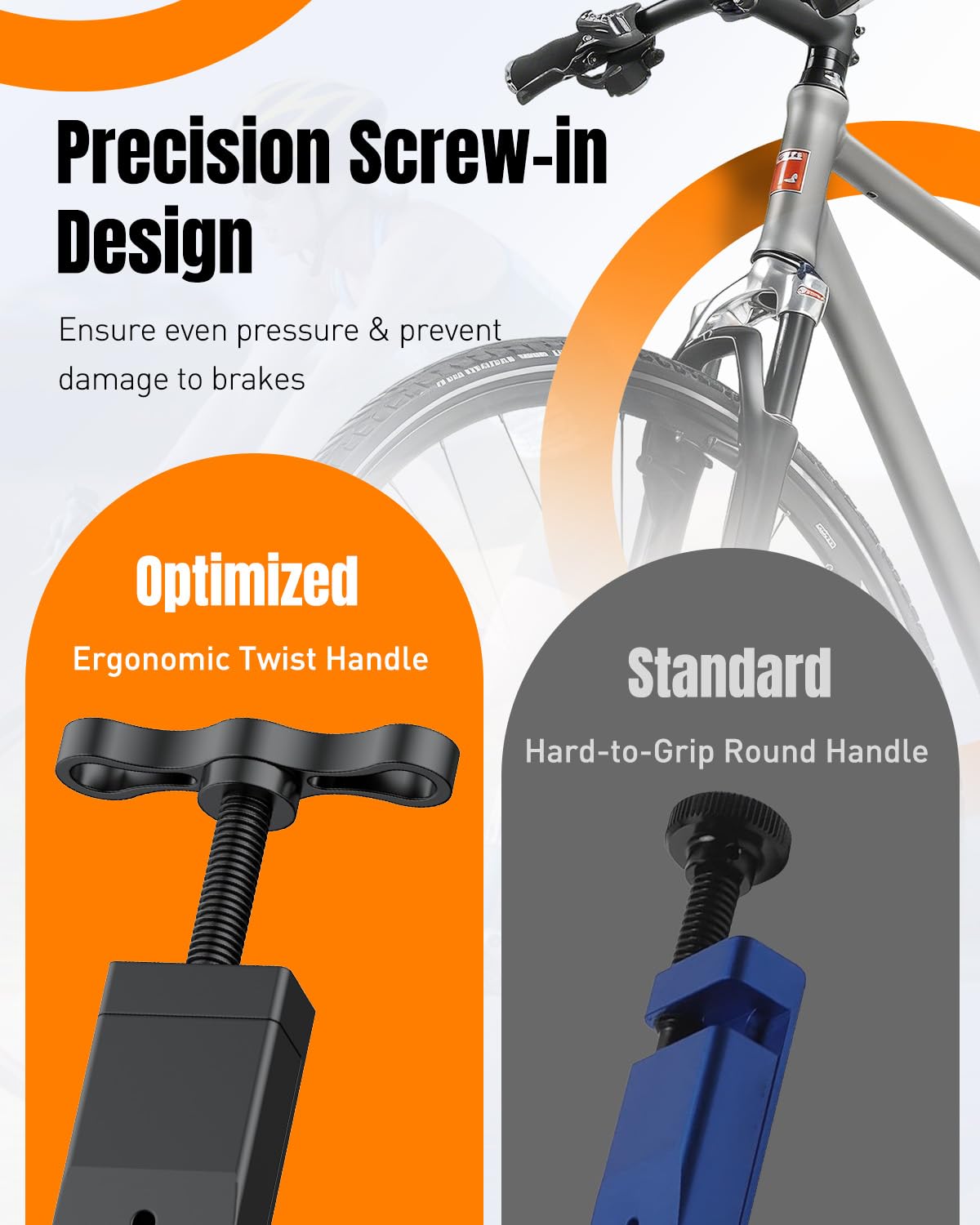 Precision Screw-in Design

Ensure even pressure & prevent damage to brakes

Optimized

Ergonomic Twist Handle

Standard

Hard-to-Grip Round Handle